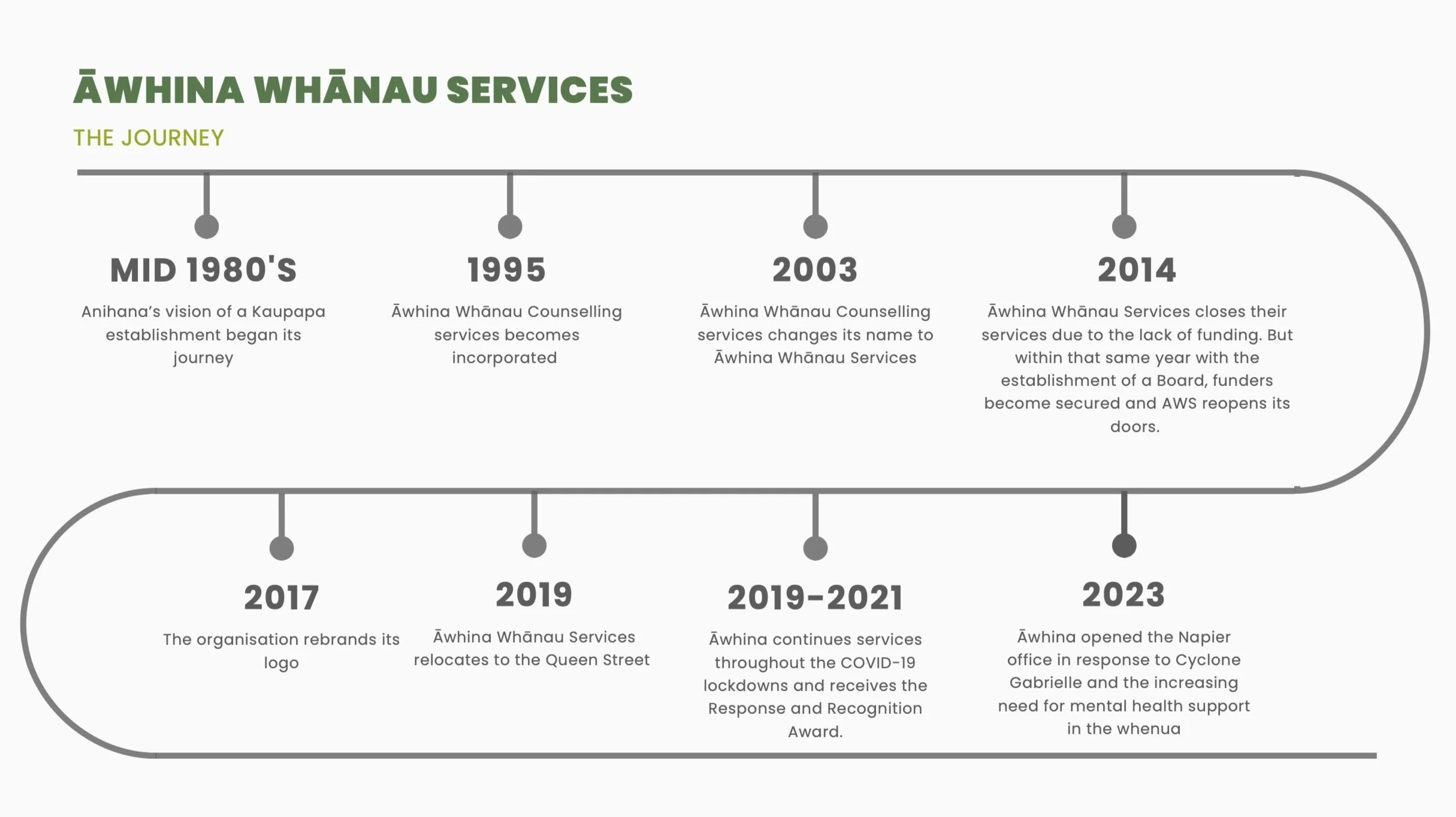 ĀWHINA WHĀNAU SERVICES

THE JOURNEY

MID 1980'S

Anihana's vision of a Kaupapa establishment began its journey

1995

Āwhina Whānau Counselling services becomes incorporated

2003

Āwhina Whānau Counselling services changes its name to Āwhina Whānau Services

2014

Āwhina Whānau Services closes their services due to the lack of funding. But within that same year with the establishment of a Board, funders become secured and AWS reopens its doors.

2017

The organisation rebrands its logo

2019

Āwhina Whānau Services relocates to the Queen Street

2019-2021

Āwhina continues services throughout the COVID-19 lockdowns and receives the Response and Recognition Award.

2023

Āwhina opened the Napier office in response to Cyclone Gabrielle and the increasing need for mental health support in the whenua